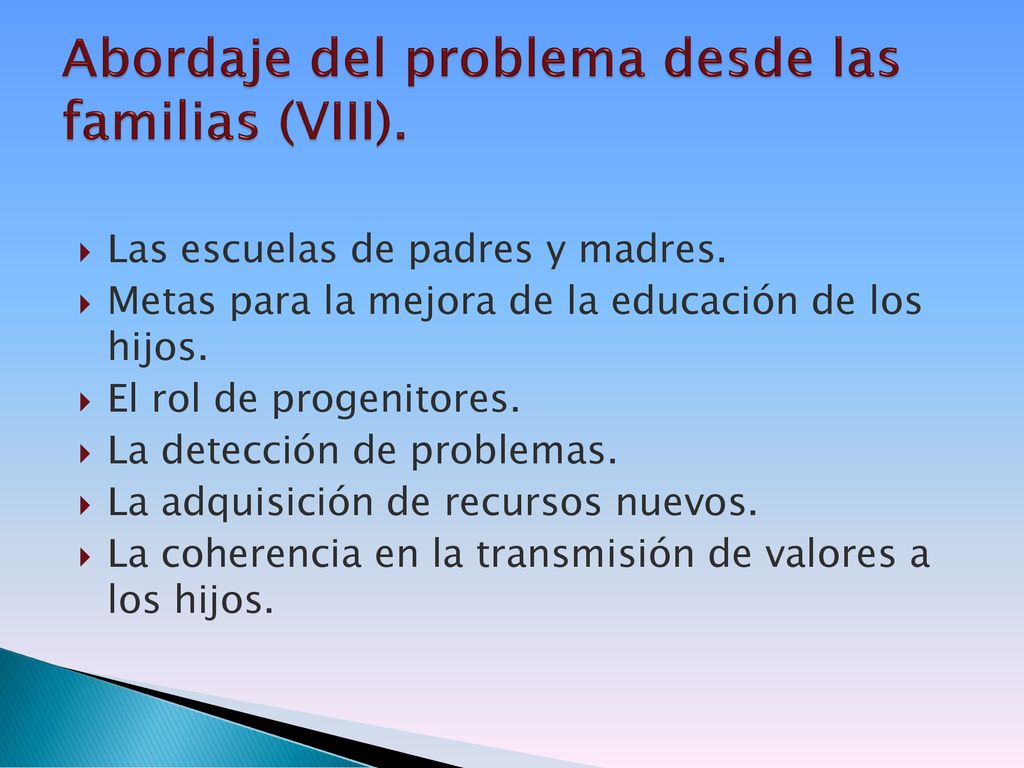 Abordaje del problema desde las familias (VIII).

Las escuelas de padres y madres.
Metas para la mejora de la educación de los hijos.
El rol de progenitores.
La detección de problemas.
La adquisición de recursos nuevos.
La coherencia en la transmisión de valores a los hijos.